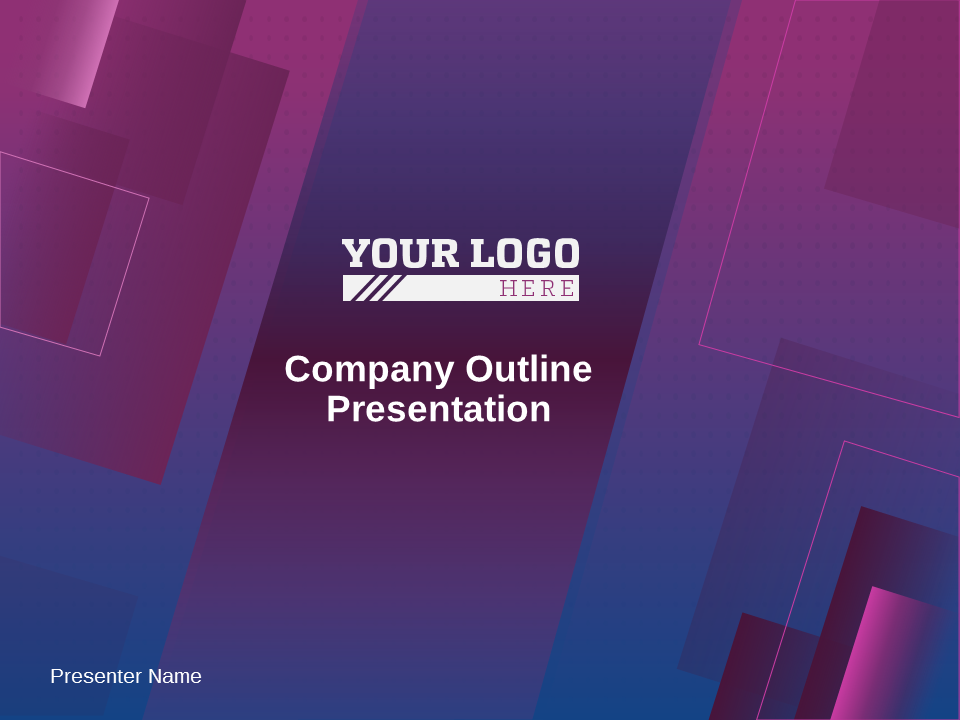 YOUR LOGO
HERE

Company Outline Presentation

Presenter Name